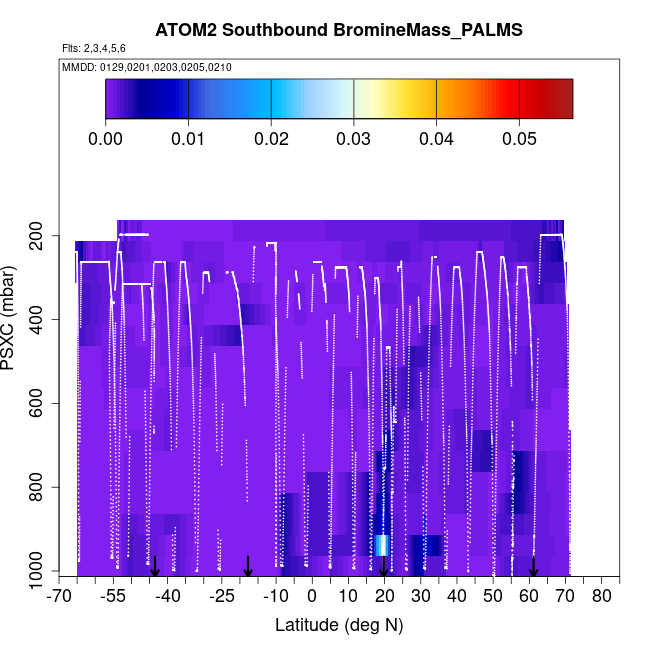 ATOM2 Southbound BromineMass_PALMS

Flts: 2,3,4,5,6

MMDD: 0129,0201,0203,0205,0210

0.00 0.01 0.02 0.03 0.04 0.05

PSXC (mbar)

200
400
600
800
1000

-70 -55 -40 -25 -10 0 10 20 30 40 50 60 70 80

Latitude (deg N)